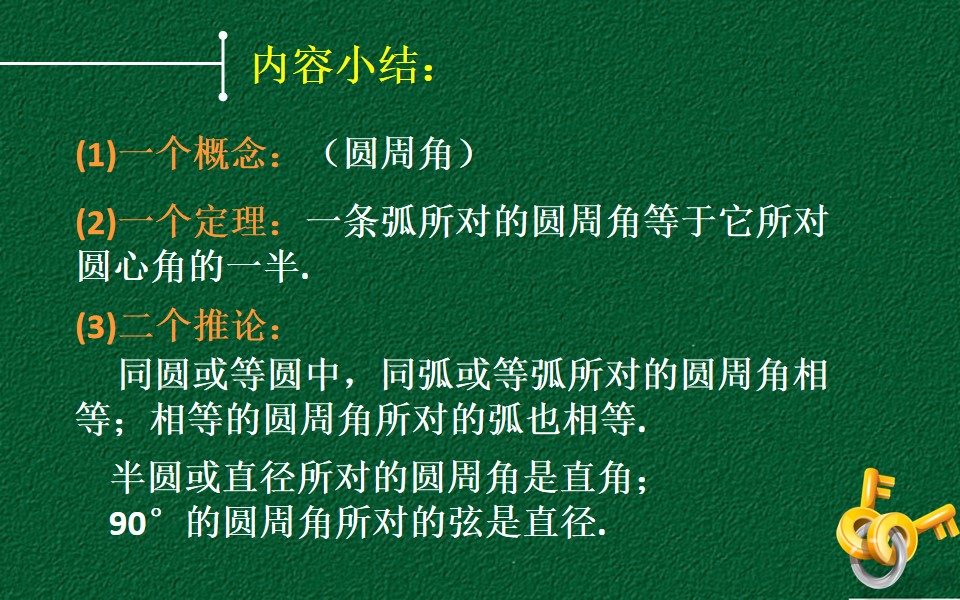 内容小结：

(1)一个概念：（圆周角）

(2)一个定理：一条弧所对的圆周角等于它所对圆心角的一半.

(3)二个推论：

同圆或等圆中，同弧或等弧所对的圆周角相等；相等的圆周角所对的弧也相等.

半圆或直径所对的圆周角是直角；
90°的圆周角所对的弦是直径.